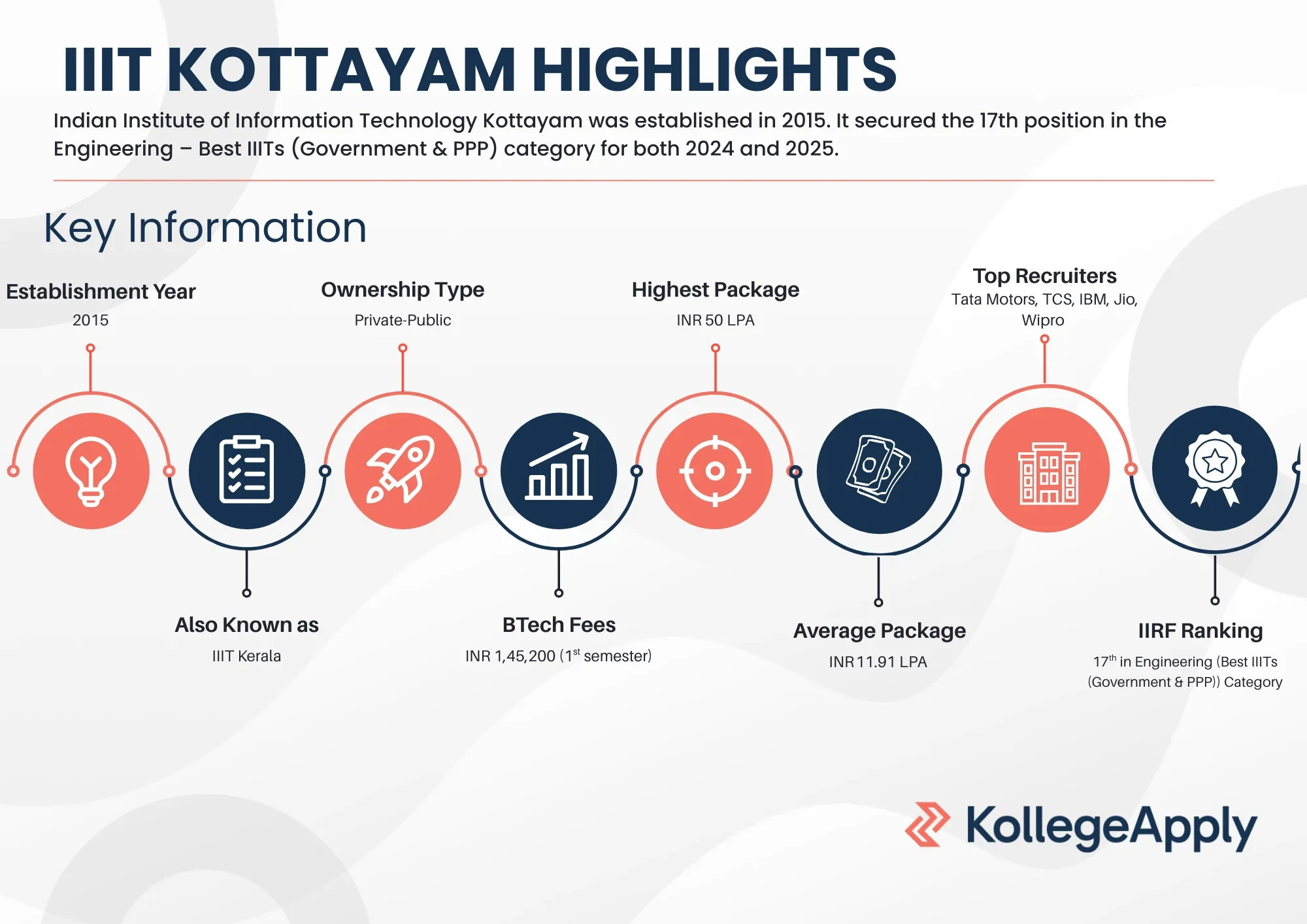 IIIT KOTTAYAM HIGHLIGHTS

Indian Institute of Information Technology Kottayam was established in 2015. It secured the 17th position in the Engineering – Best IIITs (Government & PPP) category for both 2024 and 2025.

Key Information

Establishment Year
2015

Ownership Type
Private-Public

Highest Package
INR 50 LPA

Top Recruiters
Tata Motors, TCS, IBM, Jio, Wipro

Also Known as
IIIT Kerala

BTech Fees
INR 1,45,200 ($1^{st}$ semester)

Average Package
INR 11.91 LPA

IIRF Ranking
$17^{th}$ in Engineering (Best IIITs (Government & PPP)) Category

KollegeApply